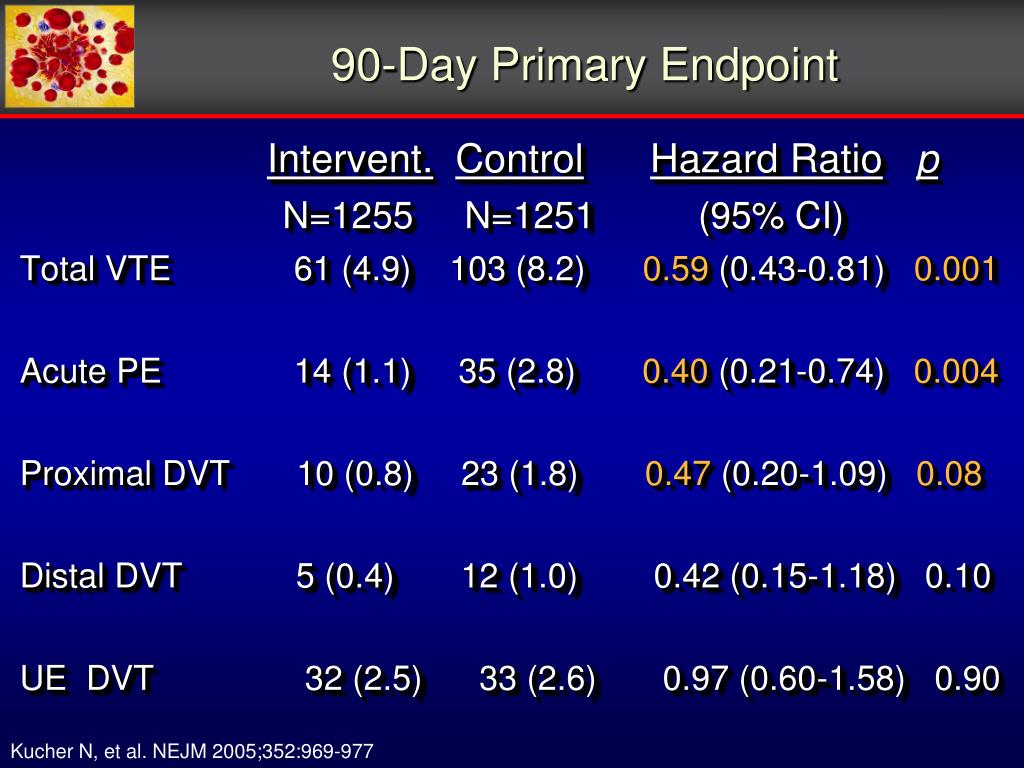 90-Day Primary Endpoint

| | Intervent. N=1255 | Control N=1251 | Hazard Ratio (95% CI) | p |
|---|---|---|---|---|
| Total VTE | 61 (4.9) | 103 (8.2) | 0.59 (0.43-0.81) | 0.001 |
| Acute PE | 14 (1.1) | 35 (2.8) | 0.40 (0.21-0.74) | 0.004 |
| Proximal DVT | 10 (0.8) | 23 (1.8) | 0.47 (0.20-1.09) | 0.08 |
| Distal DVT | 5 (0.4) | 12 (1.0) | 0.42 (0.15-1.18) | 0.10 |
| UE DVT | 32 (2.5) | 33 (2.6) | 0.97 (0.60-1.58) | 0.90 |

Kucher N, et al. NEJM 2005;352:969-977